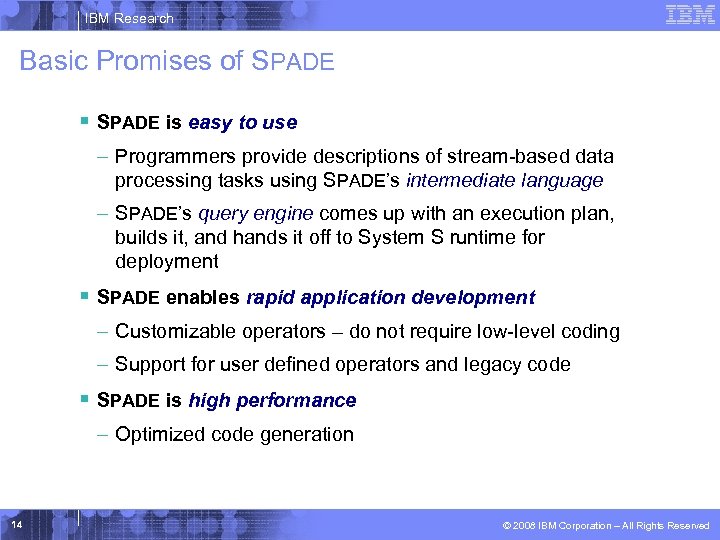 IBM Research

IBM

Basic Promises of SPADE

▪ SPADE is easy to use

– Programmers provide descriptions of stream-based data processing tasks using SPADE's intermediate language

– SPADE's query engine comes up with an execution plan, builds it, and hands it off to System S runtime for deployment

▪ SPADE enables rapid application development

– Customizable operators – do not require low-level coding

– Support for user defined operators and legacy code

▪ SPADE is high performance

– Optimized code generation

14

© 2008 IBM Corporation – All Rights Reserved